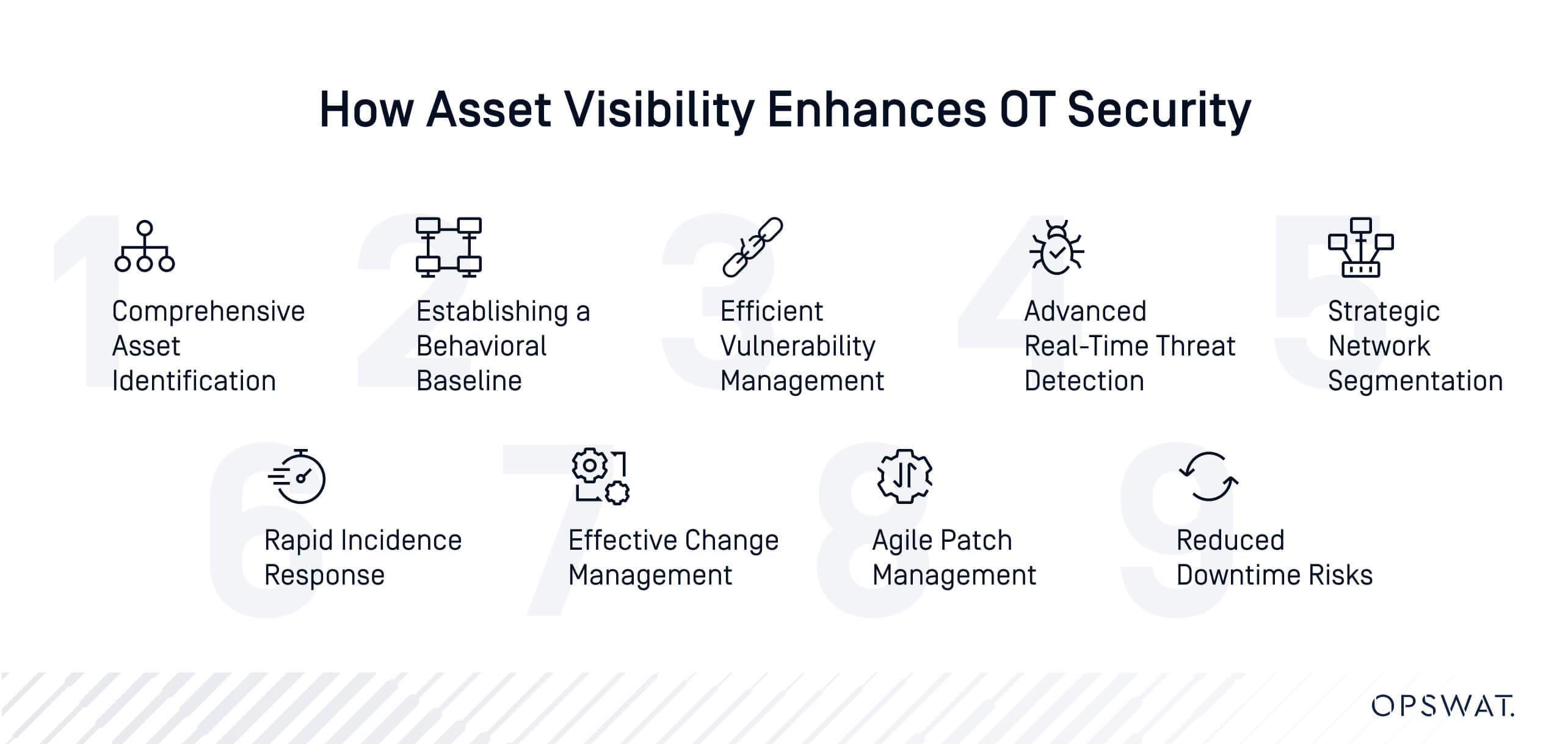 How Asset Visibility Enhances OT Security

1
Comprehensive Asset Identification

2
Establishing a Behavioral Baseline

3
Efficient Vulnerability Management

4
Advanced Real-Time Threat Detection

5
Strategic Network Segmentation

6
Rapid Incidence Response

7
Effective Change Management

8
Agile Patch Management

9
Reduced Downtime Risks

OPSWAT.